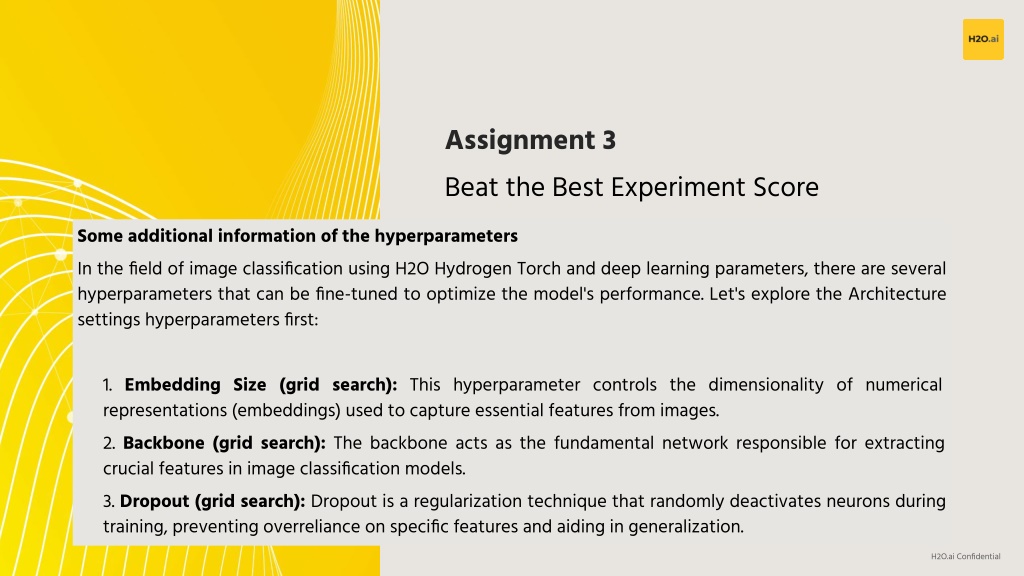 H2O.ai

Assignment 3

Beat the Best Experiment Score

Some additional information of the hyperparameters

In the field of image classification using H2O Hydrogen Torch and deep learning parameters, there are several hyperparameters that can be fine-tuned to optimize the model's performance. Let's explore the Architecture settings hyperparameters first:

1. Embedding Size (grid search): This hyperparameter controls the dimensionality of numerical representations (embeddings) used to capture essential features from images.

2. Backbone (grid search): The backbone acts as the fundamental network responsible for extracting crucial features in image classification models.

3. Dropout (grid search): Dropout is a regularization technique that randomly deactivates neurons during training, preventing overreliance on specific features and aiding in generalization.

H2O.ai Confidential